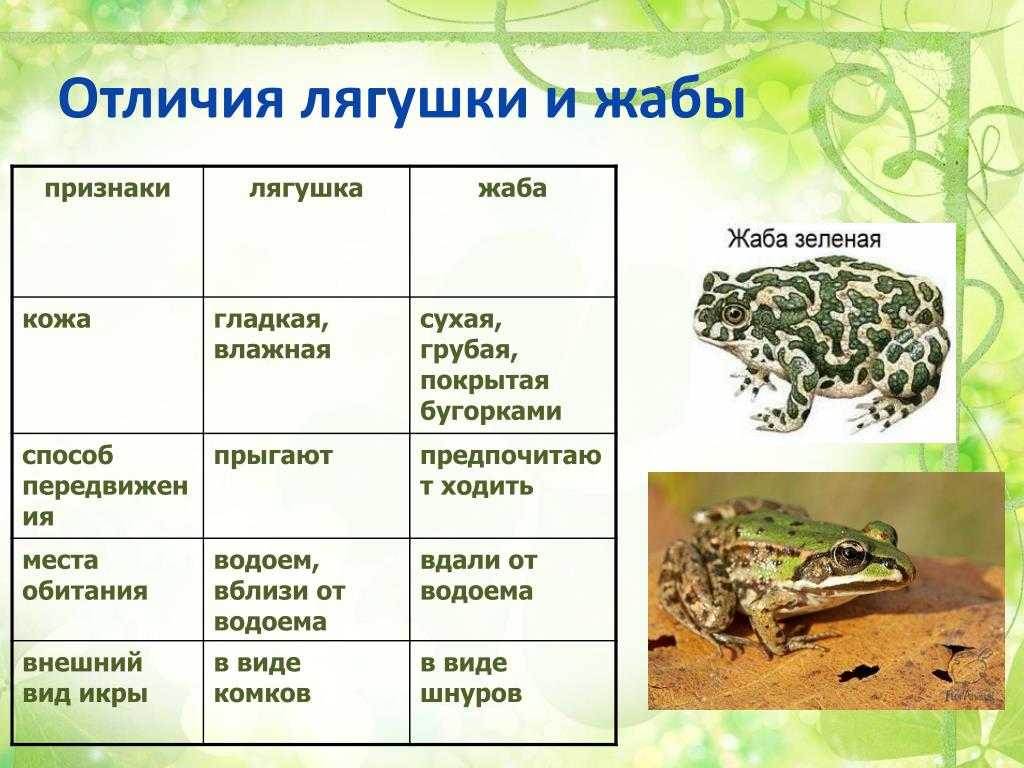 Отличия лягушки и жабы

| признаки | лягушка | жаба |
|---|---|---|
| кожа | гладкая, влажная | сухая, грубая, покрытая бугорками |
| способ передвижения | прыгают | предпочитают ходить |
| места обитания | водоем, вблизи от водоема | вдали от водоема |
| внешний вид икры | в виде комков | в виде шнуров |

Жаба зеленая